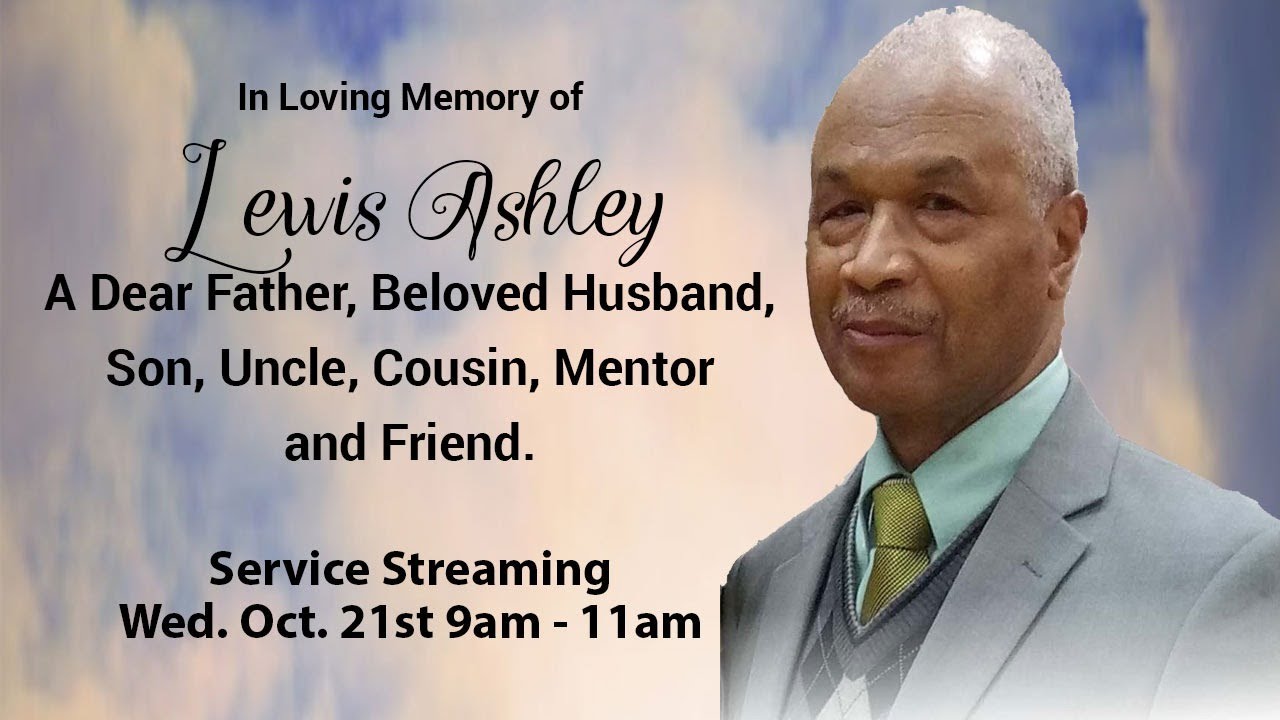 In Loving Memory of

Lewis Ashley

A Dear Father, Beloved Husband, Son, Uncle, Cousin, Mentor and Friend.

Service Streaming
Wed. Oct. 21st 9am - 11am